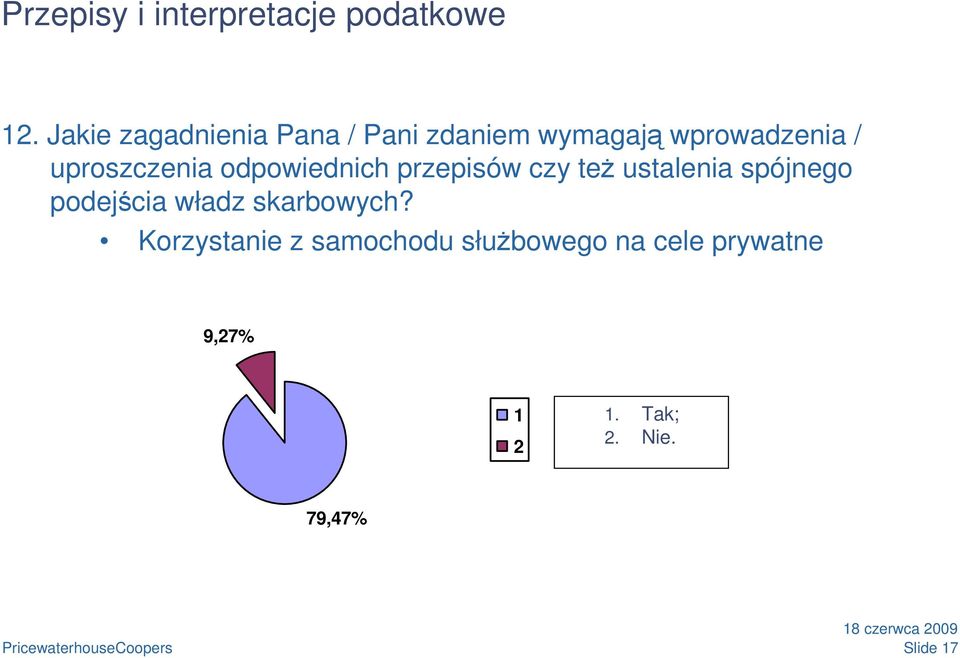 Przepisy i interpretacje podatkowe

12. Jakie zagadnienia Pana / Pani zdaniem wymagają wprowadzenia / uproszczenia odpowiednich przepisów czy też ustalenia spójnego podejścia władz skarbowych?

• Korzystanie z samochodu służbowego na cele prywatne

9,27%

79,47%

1
2

1. Tak;
2. Nie.

PricewaterhouseCoopers

18 czerwca 2009
Slide 17